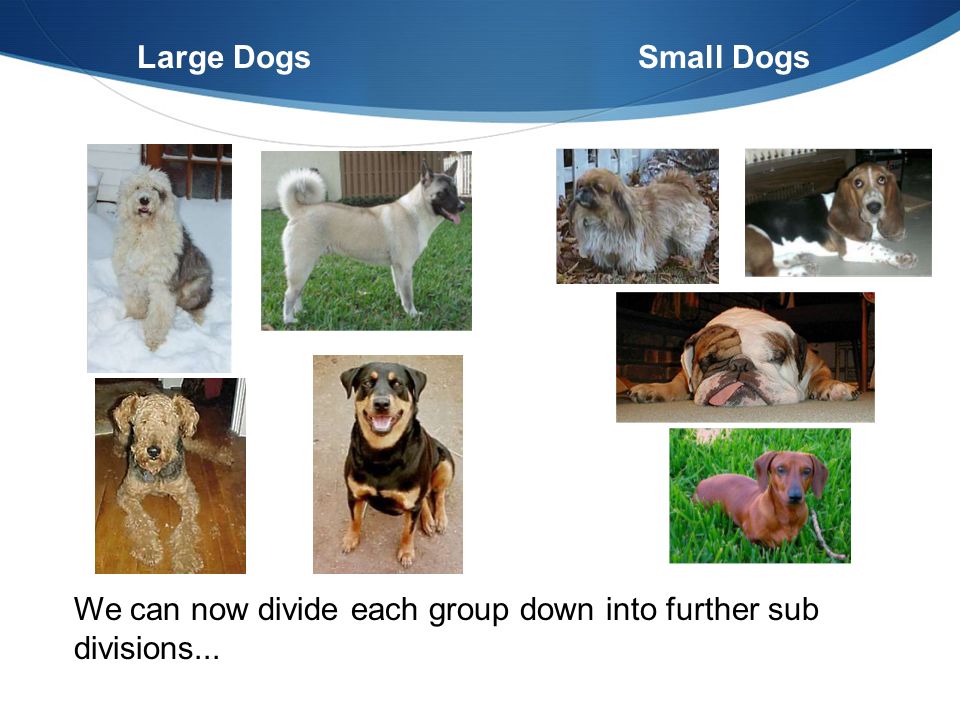 Large Dogs

Small Dogs

We can now divide each group down into further sub divisions...